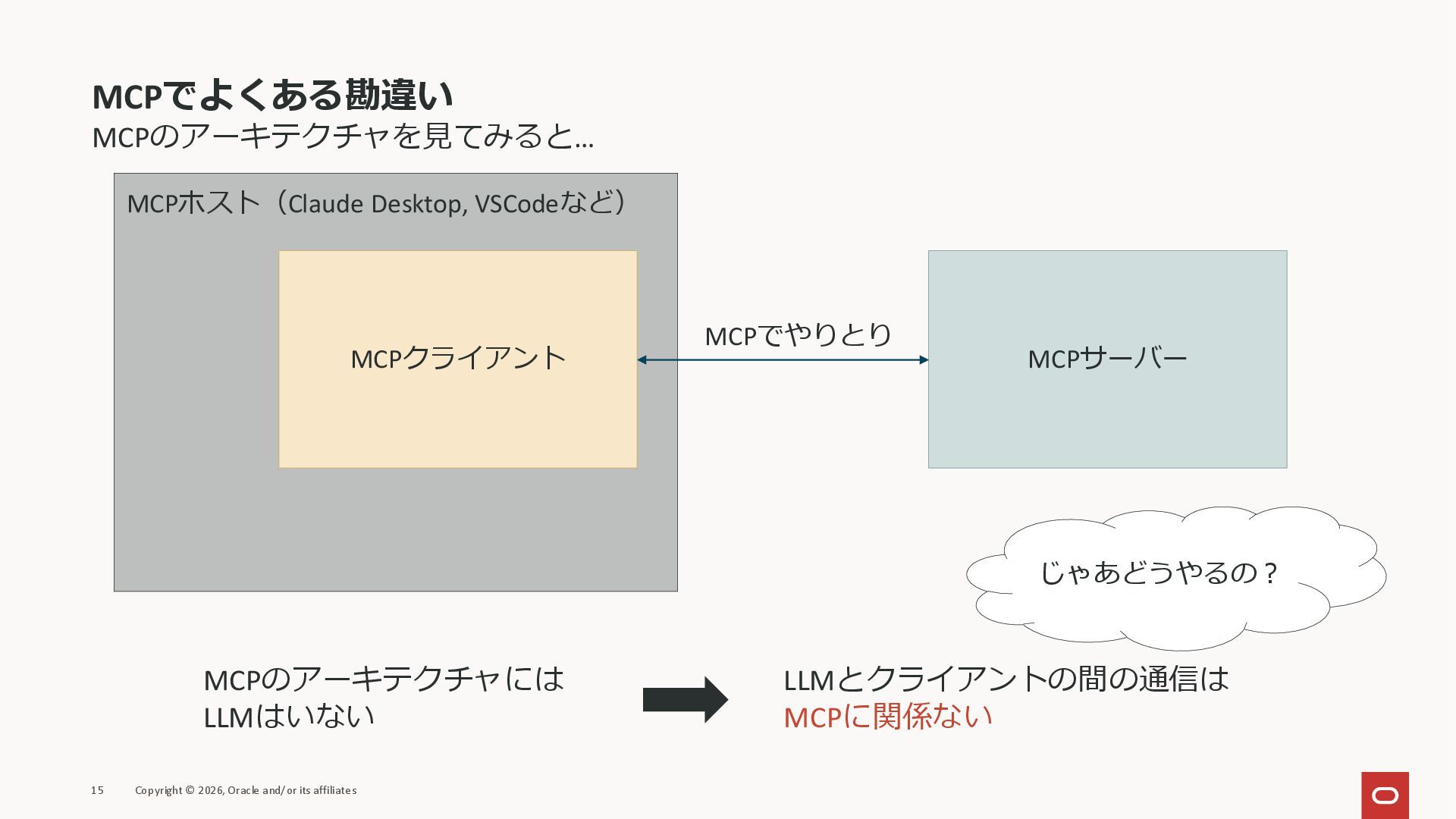 MCPでよくある勘違い
MCPのアーキテクチャを見てみると…

MCPホスト（Claude Desktop, VSCodeなど）

MCPクライアント

MCPでやりとり

MCPサーバー

じゃあどうやるの？

MCPのアーキテクチャには
LLMはいない

LLMとクライアントの間の通信は
MCPに関係ない

15 Copyright © 2026, Oracle and/or its affiliates